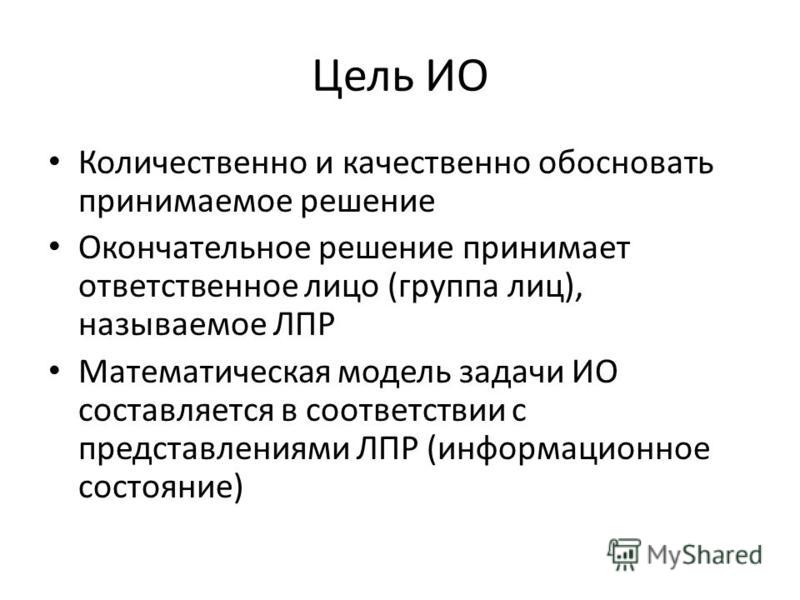 Цель ИО

• Количественно и качественно обосновать принимаемое решение

• Окончательное решение принимает ответственное лицо (группа лиц), называемое ЛПР

• Математическая модель задачи ИО составляется в соответствии с представлениями ЛПР (информационное состояние)

MyShared